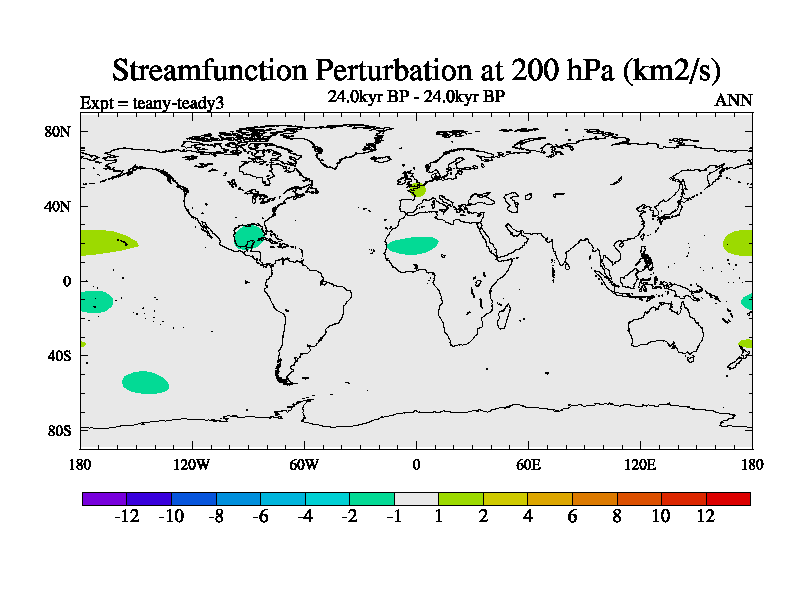 Streamfunction Perturbation at 200 hPa (km2/s)

Expt = teany-teady3
24.0kyr BP - 24.0kyr BP
ANN

80N
40N
0
40S
80S

180 120W 60W 0 60E 120E 180

-12 -10 -8 -6 -4 -2 -1 1 2 4 6 8 10 12